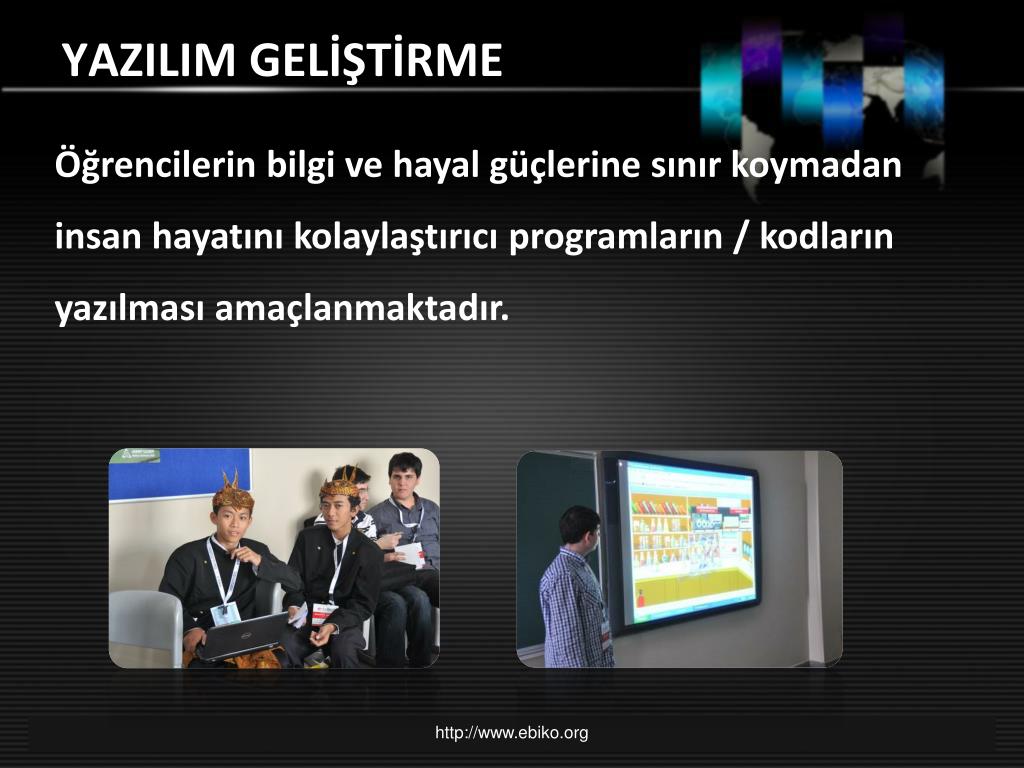 YAZILIM GELİŞTİRME

Öğrencilerin bilgi ve hayal güçlerine sınır koymadan insan hayatını kolaylaştırıcı programların / kodların yazılması amaçlanmaktadır.

http://www.ebiko.org